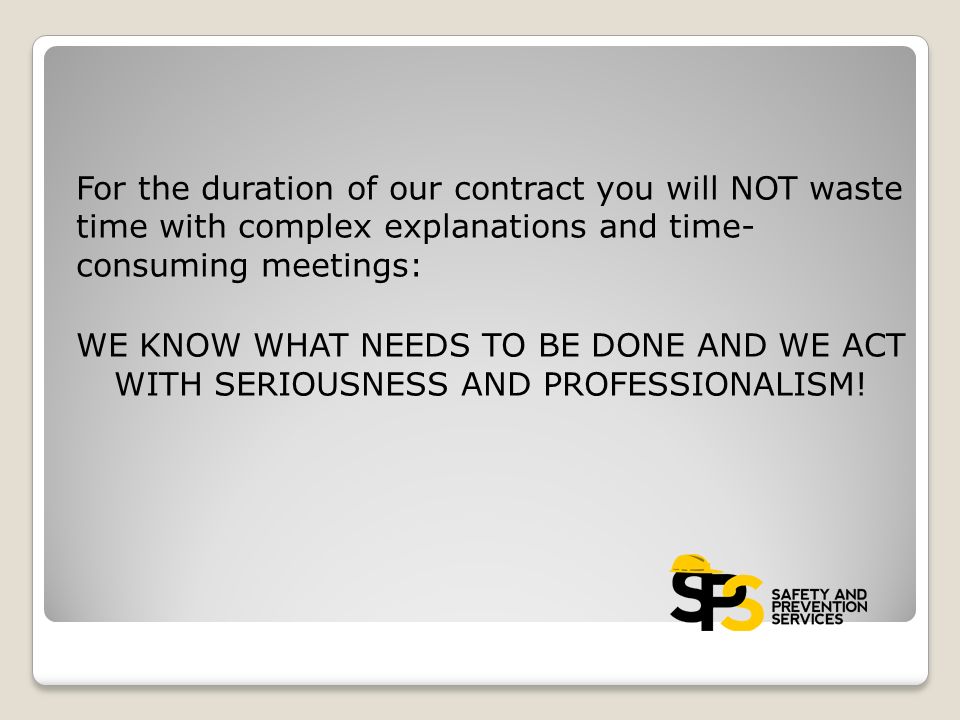 For the duration of our contract you will NOT waste time with complex explanations and time-consuming meetings:

WE KNOW WHAT NEEDS TO BE DONE AND WE ACT WITH SERIOUSNESS AND PROFESSIONALISM!

SPS
SAFETY AND PREVENTION SERVICES